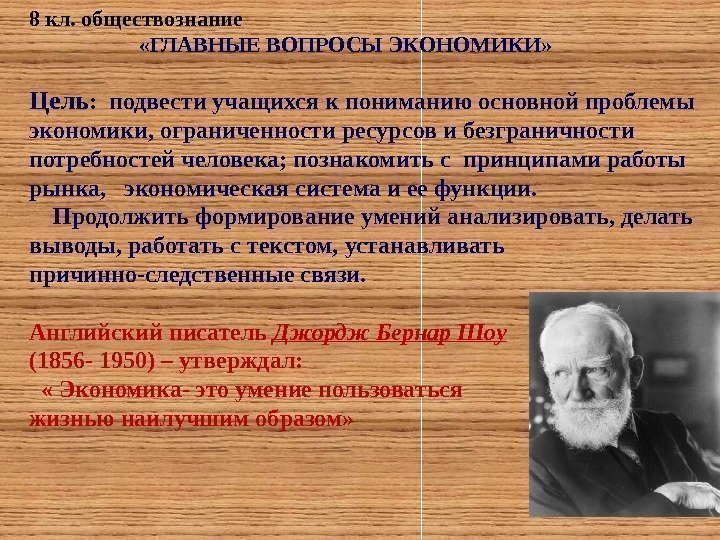 8 кл. обществознание
«ГЛАВНЫЕ ВОПРОСЫ ЭКОНОМИКИ»

Цель: подвести учащихся к пониманию основной проблемы экономики, ограниченности ресурсов и безграничности потребностей человека; познакомить с принципами работы рынка, экономическая система и ее функции.
Продолжить формирование умений анализировать, делать выводы, работать с текстом, устанавливать причинно-следственные связи.

Английский писатель Джордж Бернар Шоу (1856- 1950) – утверждал:
« Экономика- это умение пользоваться жизнью наилучшим образом»